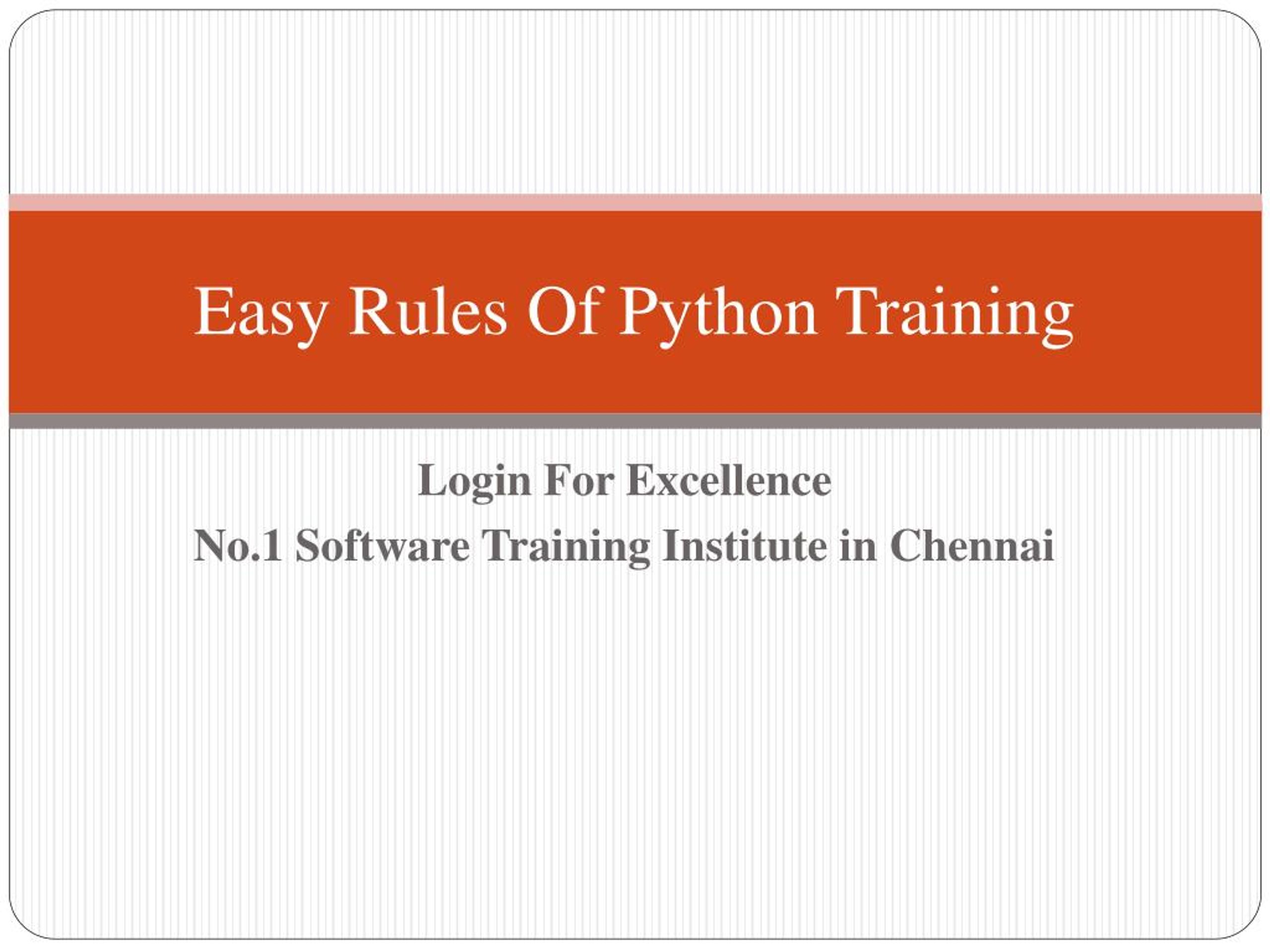 Easy Rules Of Python Training

Login For Excellence
No.1 Software Training Institute in Chennai